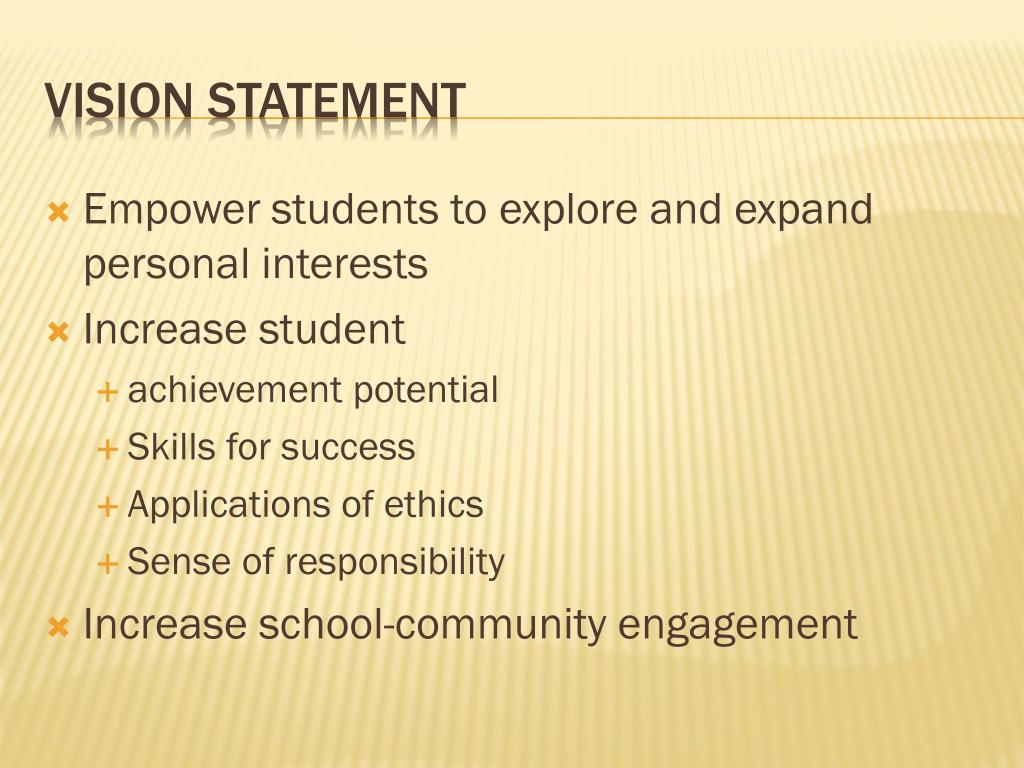 VISION STATEMENT

Empower students to explore and expand personal interests

Increase student

achievement potential

Skills for success

Applications of ethics

Sense of responsibility

Increase school-community engagement